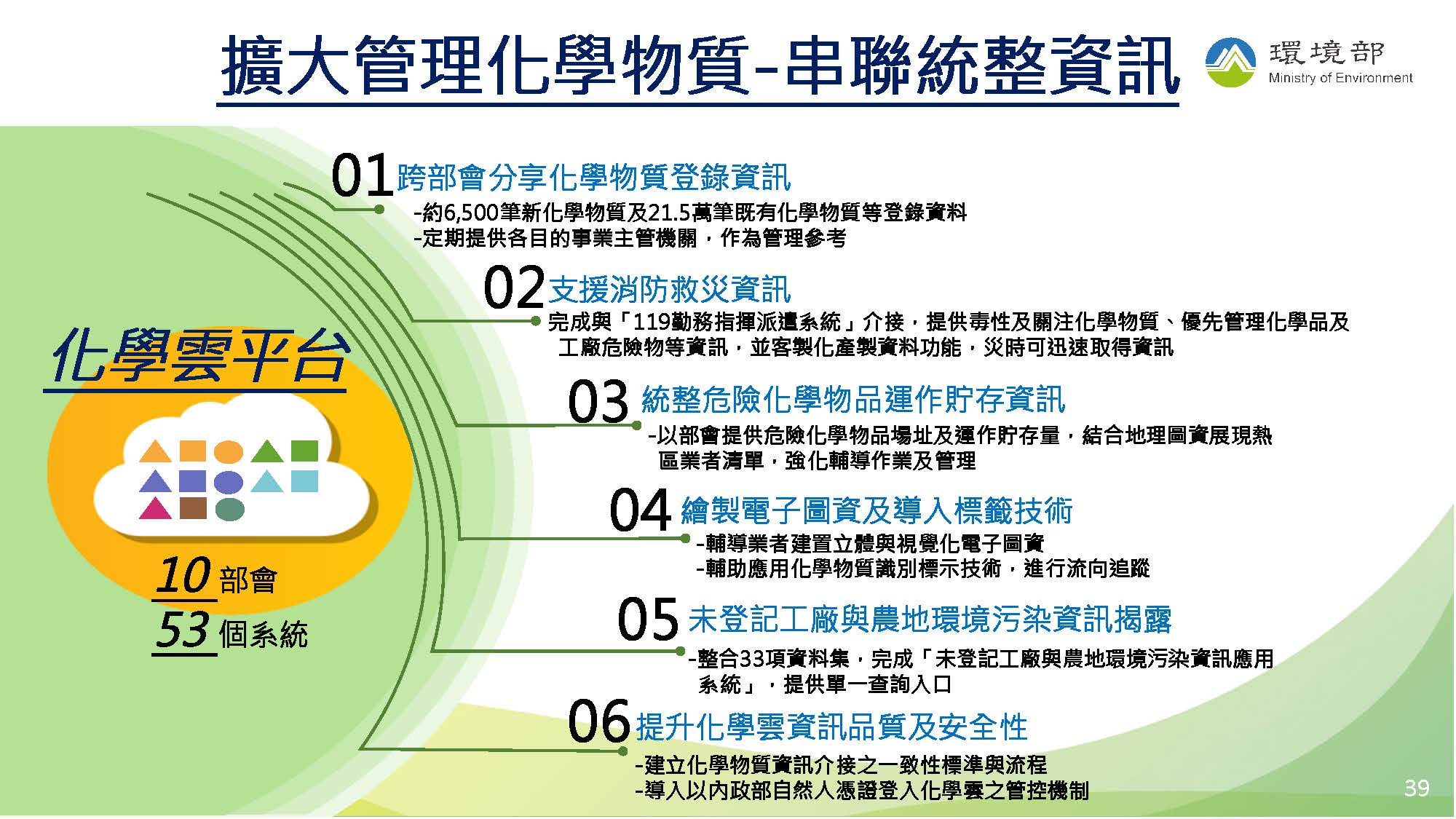 擴大管理化學物質-串聯統整資訊

環境部
Ministry of Environment

化學雲平台

10 部會
53 個系統

01 跨部會分享化學物質登錄資訊
-約6,500筆新化學物質及21.5萬筆既有化學物質等登錄資料
-定期提供各目的事業主管機關，作為管理參考

02 支援消防救災資訊
完成與「119勤務指揮派遣系統」介接，提供毒性及關注化學物質、優先管理化學品及工廠危險物等資訊，並客製化產製資料功能，災時可迅速取得資訊

03 統整危險化學物品運作貯存資訊
-以部會提供危險化學物品場址及運作貯存量，結合地理圖資展現熱區業者清單，強化輔導作業及管理

04 繪製電子圖資及導入標籤技術
-輔導業者建置立體與視覺化電子圖資
-輔助應用化學物質識別標示技術，進行流向追蹤

05 未登記工廠與農地環境污染資訊揭露
-整合33項資料集，完成「未登記工廠與農地環境污染資訊應用系統」，提供單一查詢入口

06 提升化學雲資訊品質及安全性
-建立化學物質資訊介接之一致性標準與流程
-導入以內政部自然人憑證登入化學雲之管控機制

39